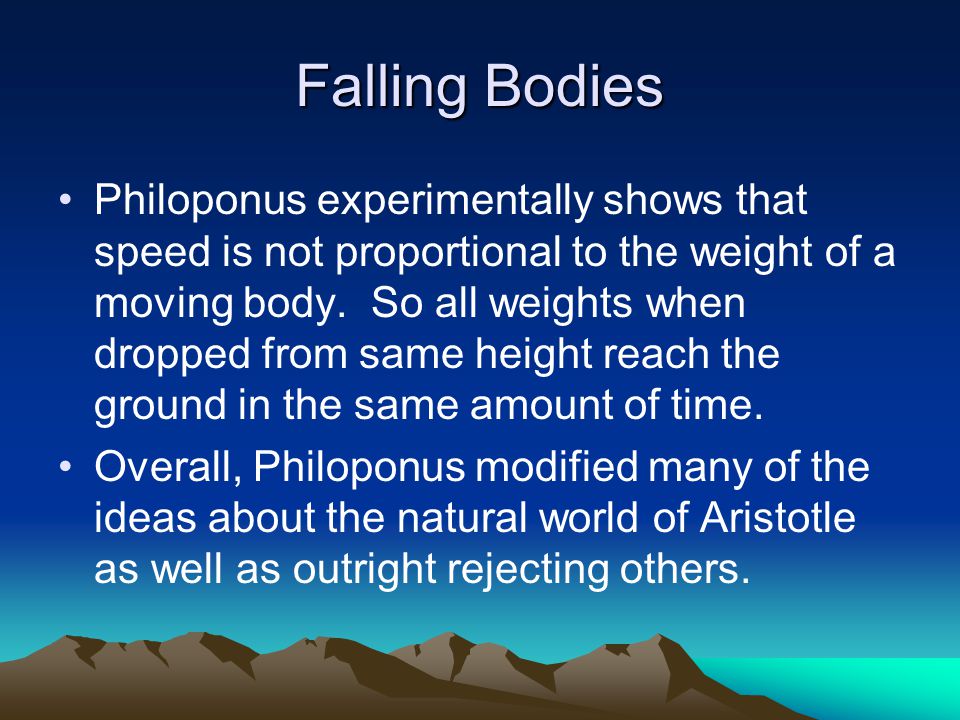 Falling Bodies

• Philoponus experimentally shows that speed is not proportional to the weight of a moving body.  So all weights when dropped from same height reach the ground in the same amount of time.

• Overall, Philoponus modified many of the ideas about the natural world of Aristotle as well as outright rejecting others.